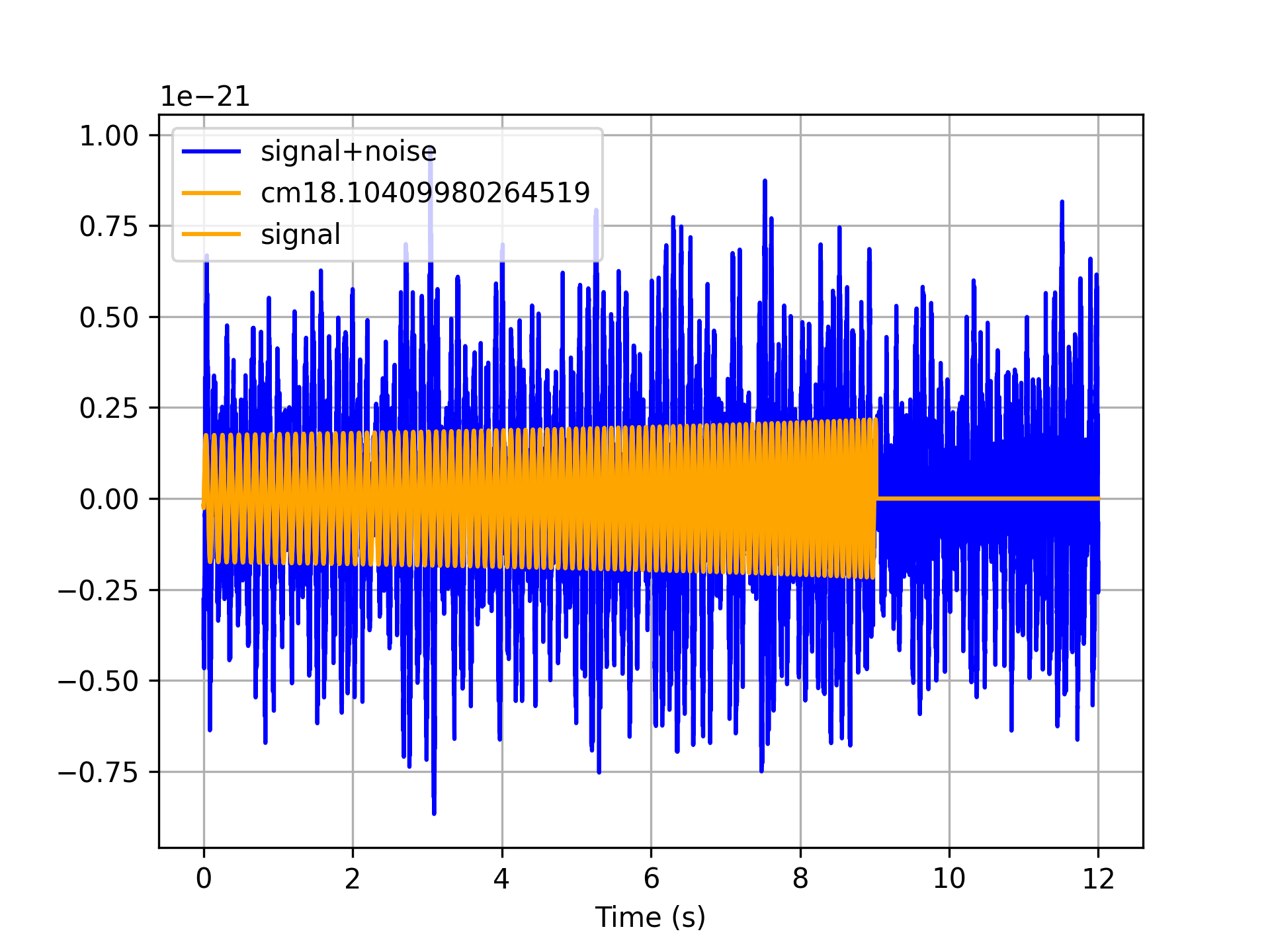 1e−21

signal+noise
cm18.10409980264519
signal

1.00
0.75
0.50
0.25
0.00
−0.25
−0.50
−0.75

0
2
4
6
8
10
12

Time (s)